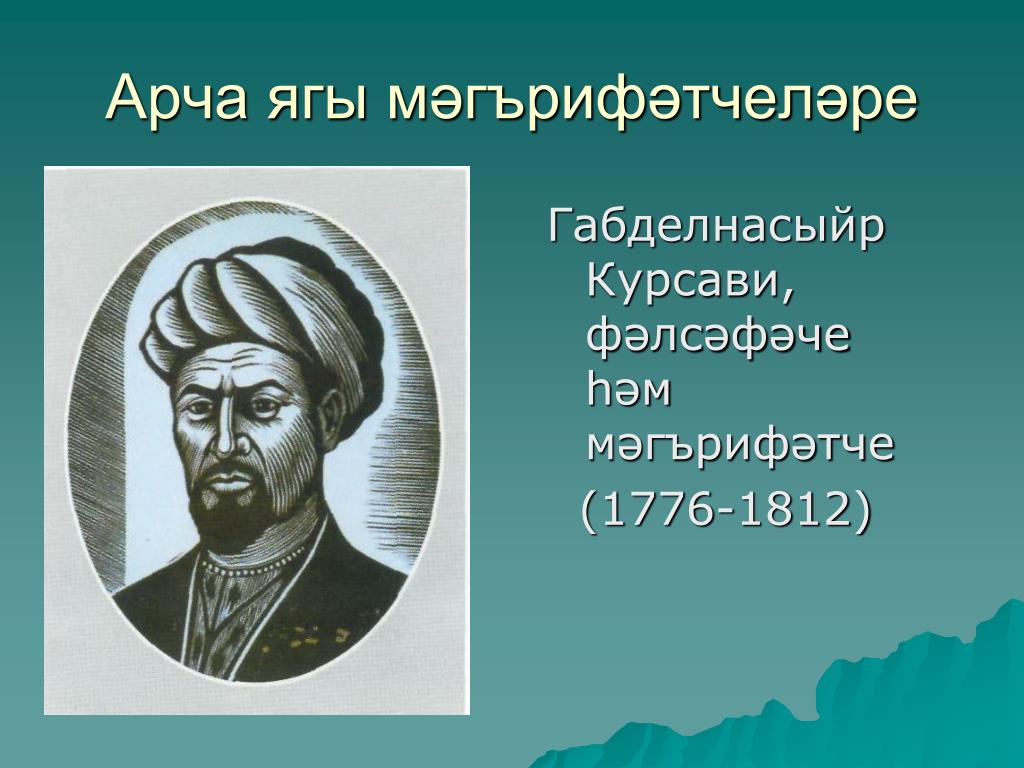 Арча ягы мәгърифәтчеләре

Габделнасыйр Курсави, фәлсәфәче һәм мәгърифәтче

(1776-1812)